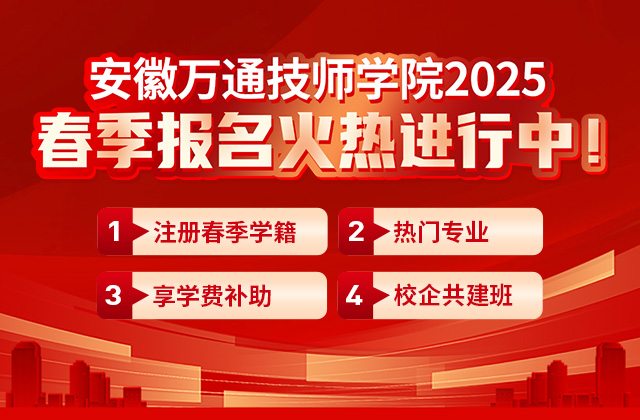 安徽万通技师学院2025

春季报名火热进行中！

1 注册春季学籍

2 热门专业

3 享学费补助

4 校企共建班